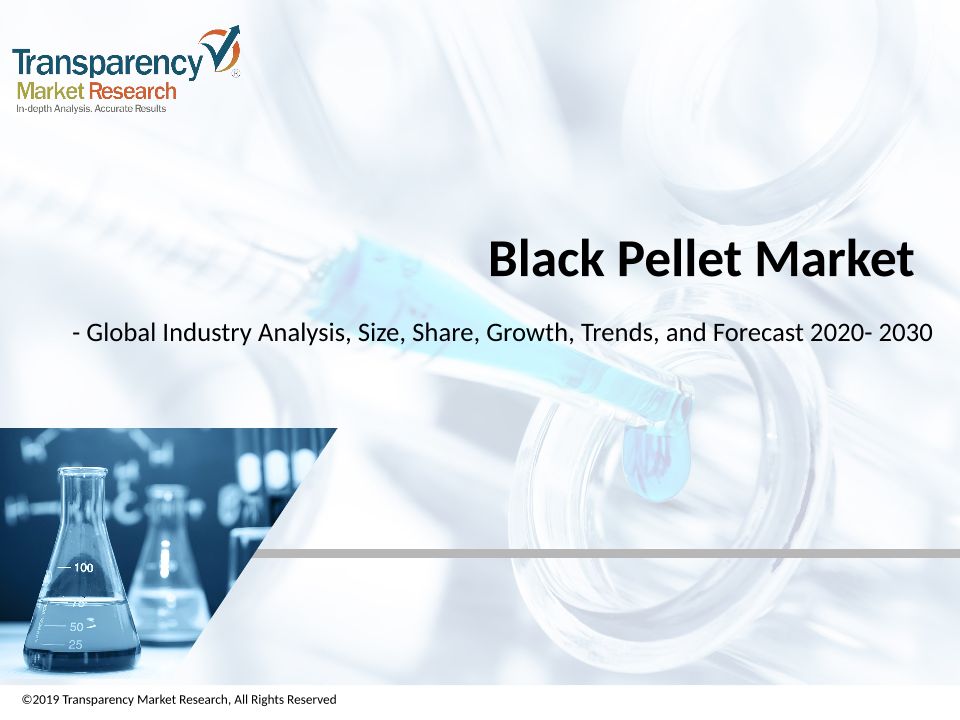 Transparency Market Research
In-depth Analysis. Accurate Results

Black Pellet Market

- Global Industry Analysis, Size, Share, Growth, Trends, and Forecast 2020- 2030

100
75
50
25

©2019 Transparency Market Research, All Rights Reserved